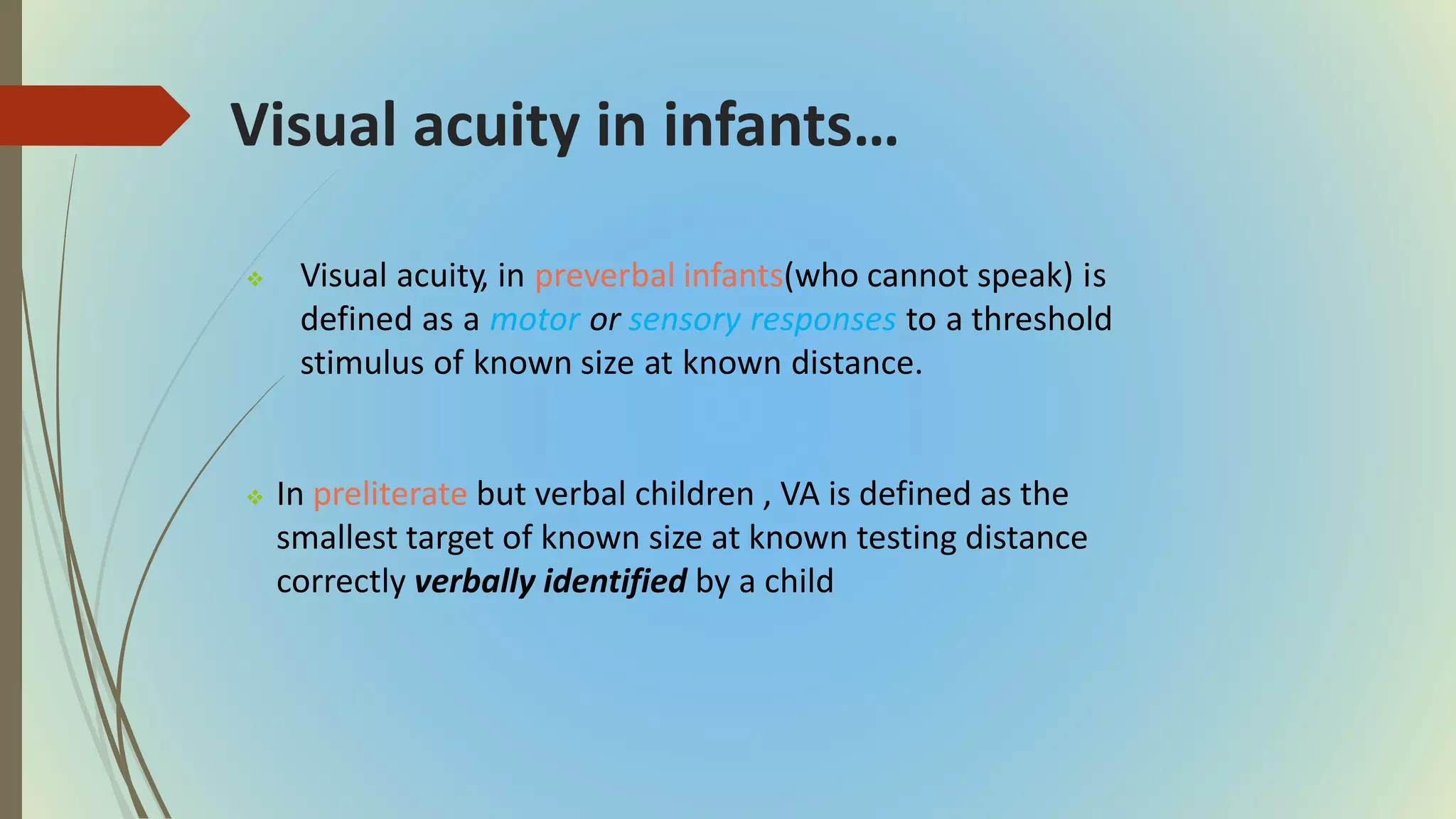 Visual acuity in infants…

❖ Visual acuity, in preverbal infants(who cannot speak) is defined as a motor or sensory responses to a threshold stimulus of known size at known distance.

❖ In preliterate but verbal children , VA is defined as the smallest target of known size at known testing distance correctly verbally identified by a child